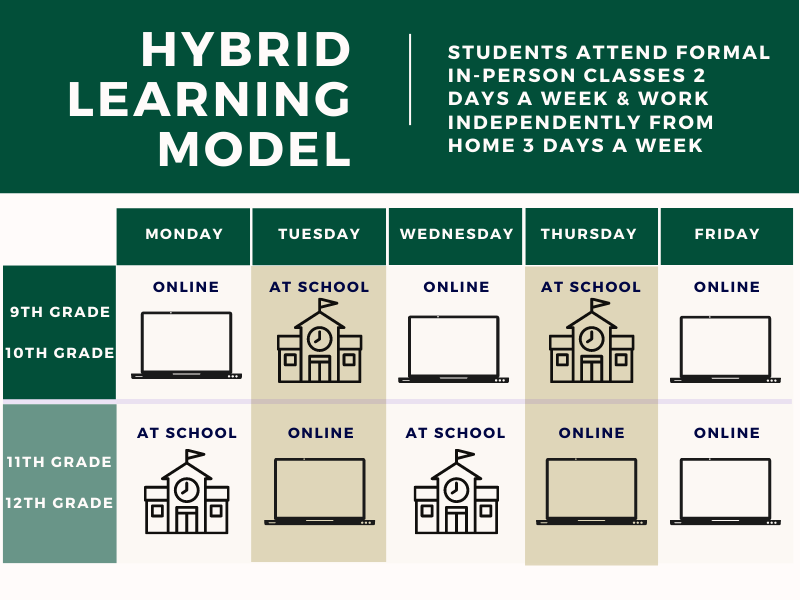 HYBRID LEARNING MODEL

STUDENTS ATTEND FORMAL IN-PERSON CLASSES 2 DAYS A WEEK & WORK INDEPENDENTLY FROM HOME 3 DAYS A WEEK

| | MONDAY | TUESDAY | WEDNESDAY | THURSDAY | FRIDAY |
|---|---|---|---|---|---|
| 9TH GRADE 10TH GRADE | ONLINE | AT SCHOOL | ONLINE | AT SCHOOL | ONLINE |
| 11TH GRADE 12TH GRADE | AT SCHOOL | ONLINE | AT SCHOOL | ONLINE | ONLINE |